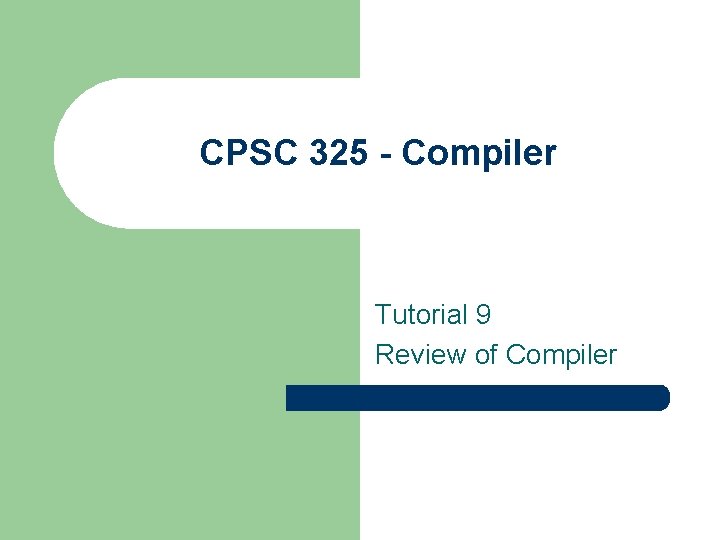 CPSC 325 - Compiler

Tutorial 9
Review of Compiler